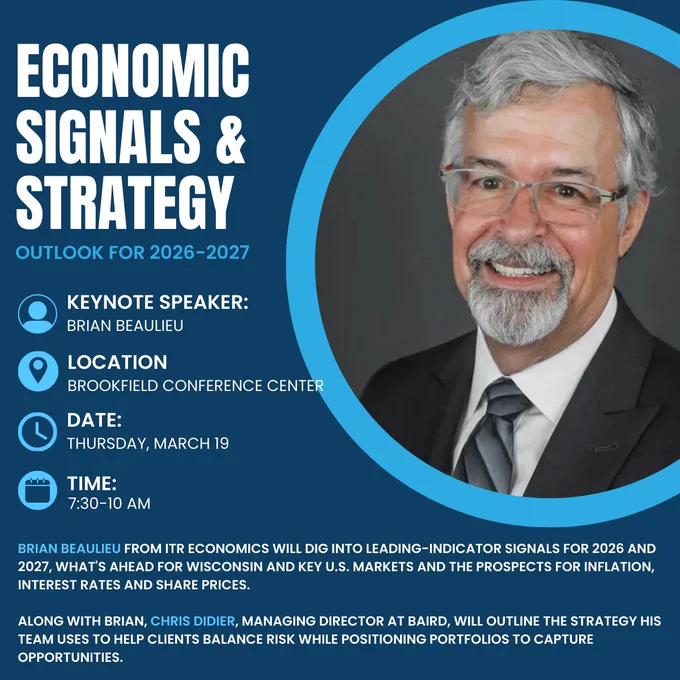 ECONOMIC SIGNALS & STRATEGY

OUTLOOK FOR 2026-2027

KEYNOTE SPEAKER:
BRIAN BEAULIEU

LOCATION
BROOKFIELD CONFERENCE CENTER

DATE:
THURSDAY, MARCH 19

TIME:
7:30-10 AM

BRIAN BEAULIEU FROM ITR ECONOMICS WILL DIG INTO LEADING-INDICATOR SIGNALS FOR 2026 AND 2027, WHAT'S AHEAD FOR WISCONSIN AND KEY U.S. MARKETS AND THE PROSPECTS FOR INFLATION, INTEREST RATES AND SHARE PRICES.

ALONG WITH BRIAN, CHRIS DIDIER, MANAGING DIRECTOR AT BAIRD, WILL OUTLINE THE STRATEGY HIS TEAM USES TO HELP CLIENTS BALANCE RISK WHILE POSITIONING PORTFOLIOS TO CAPTURE OPPORTUNITIES.